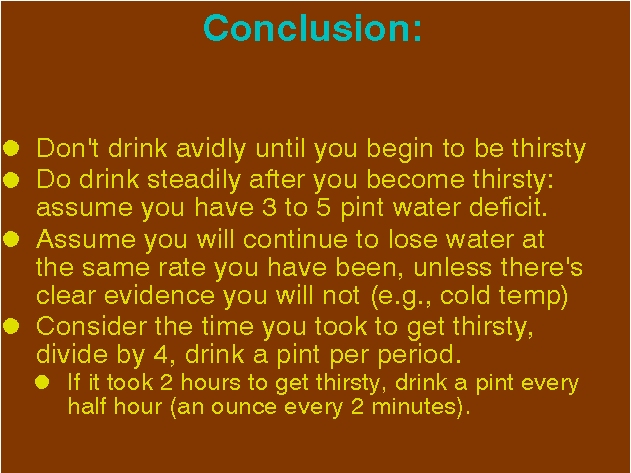 Conclusion:

- Don't drink avidly until you begin to be thirsty
- Do drink steadily after you become thirsty: assume you have 3 to 5 pint water deficit.
- Assume you will continue to lose water at the same rate you have been, unless there's clear evidence you will not (e.g., cold temp)
- Consider the time you took to get thirsty, divide by 4, drink a pint per period.
  - If it took 2 hours to get thirsty, drink a pint every half hour (an ounce every 2 minutes).